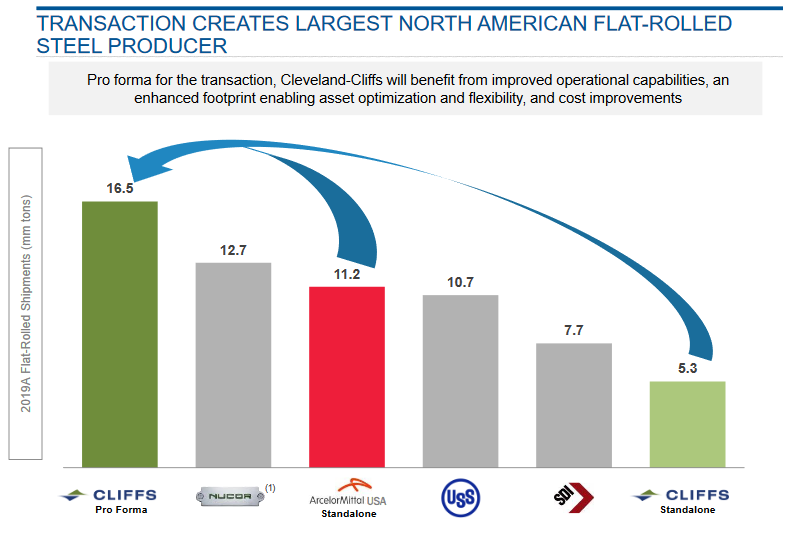 TRANSACTION CREATES LARGEST NORTH AMERICAN FLAT-ROLLED STEEL PRODUCER

Pro forma for the transaction, Cleveland-Cliffs will benefit from improved operational capabilities, an enhanced footprint enabling asset optimization and flexibility, and cost improvements

2019A Flat-Rolled Shipments (mm tons)

16.5
12.7
11.2
10.7
7.7
5.3

CLIFFS
Pro Forma

NUCOR (1)

ArcelorMittal USA
Standalone

USS

SDI

CLIFFS
Standalone